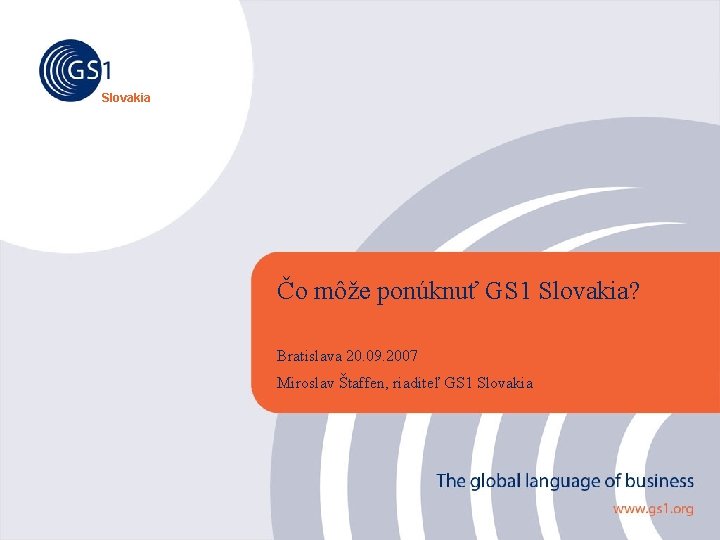 GS1
Slovakia

Čo môže ponúknuť GS1 Slovakia?

Bratislava 20.09.2007
Miroslav Štaffen, riaditeľ GS1 Slovakia

The global language of business
www.gs1.org